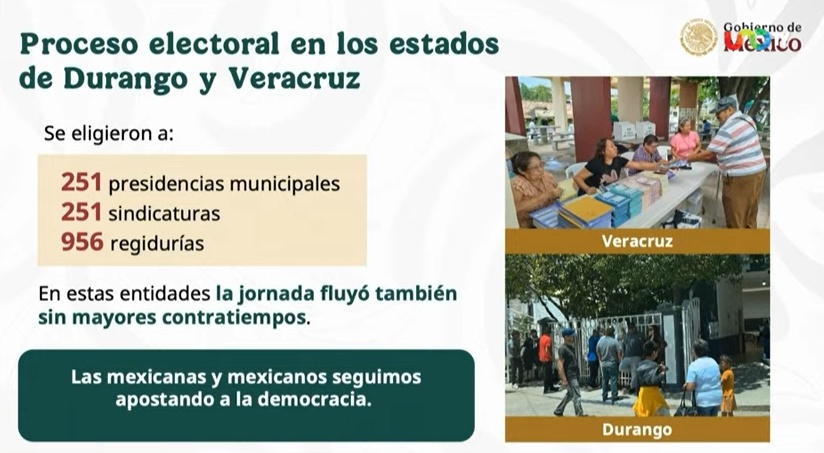 Proceso electoral en los estados de Durango y Veracruz

Gobierno de México

Se eligieron a:

251 presidencias municipales
251 sindicaturas
956 regidurías

En estas entidades la jornada fluyó también sin mayores contratiempos.

Las mexicanas y mexicanos seguimos apostando a la democracia.

Veracruz

Durango